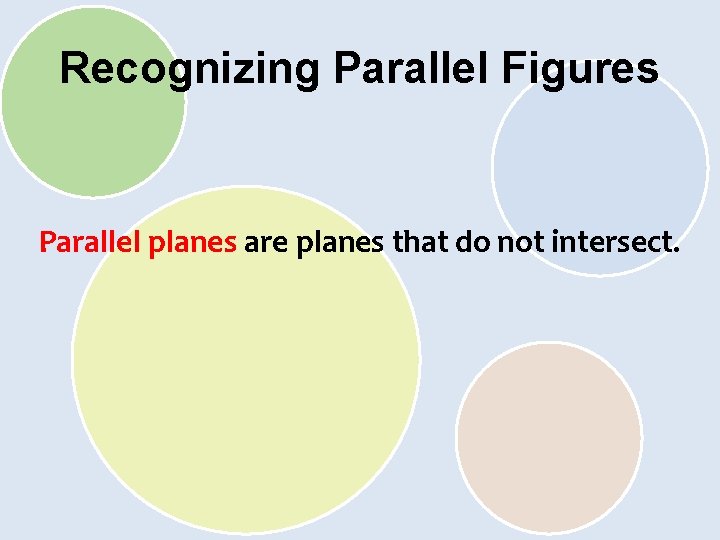 Recognizing Parallel Figures

Parallel planes are planes that do not intersect.